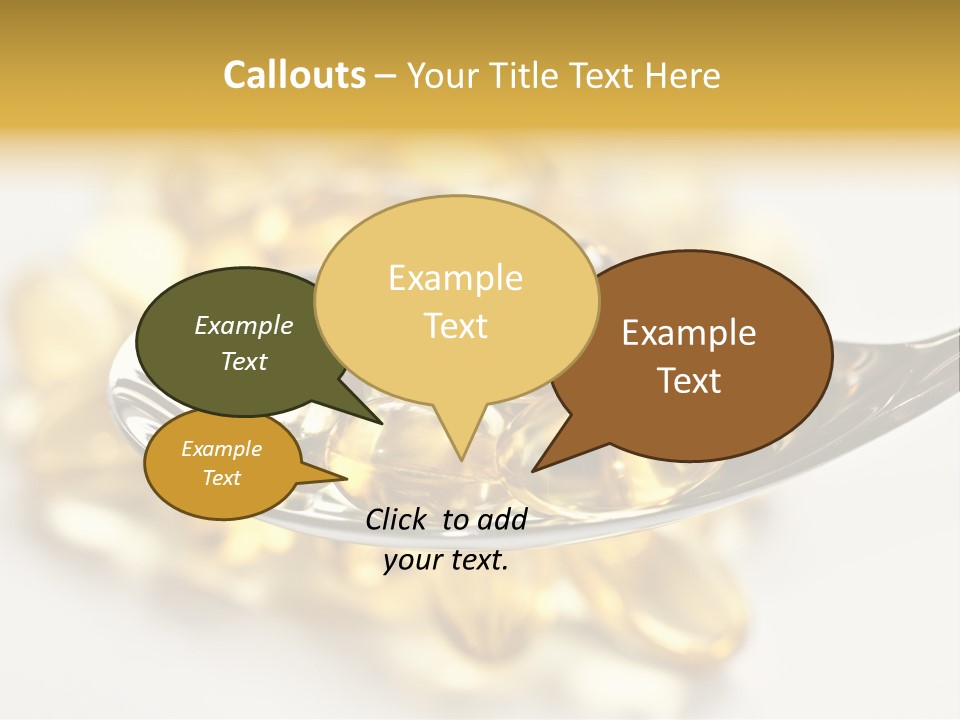 Callouts – Your Title Text Here

Example Text

Example Text

Example Text

Example Text

Click to add your text.